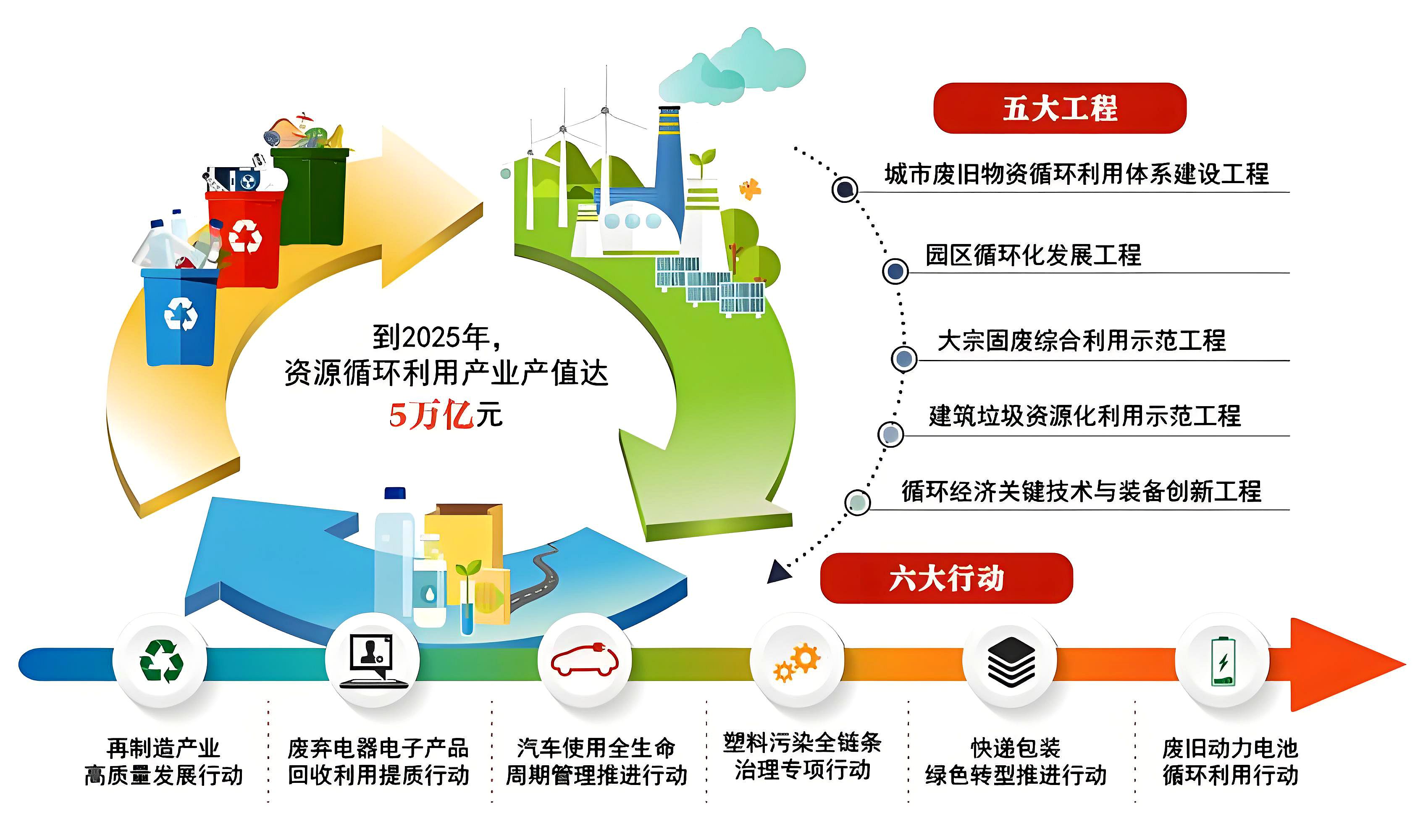 到2025年，
资源循环利用产业产值达
5万亿元

五大工程

城市废旧物资循环利用体系建设工程

园区循环化发展工程

大宗固废综合利用示范工程

建筑垃圾资源化利用示范工程

循环经济关键技术与装备创新工程

六大行动

再制造产业
高质量发展行动

废弃电器电子产品
回收利用提质行动

汽车使用全生命
周期管理推进行动

塑料污染全链条
治理专项行动

快递包装
绿色转型推进行动

废旧动力电池
循环利用行动